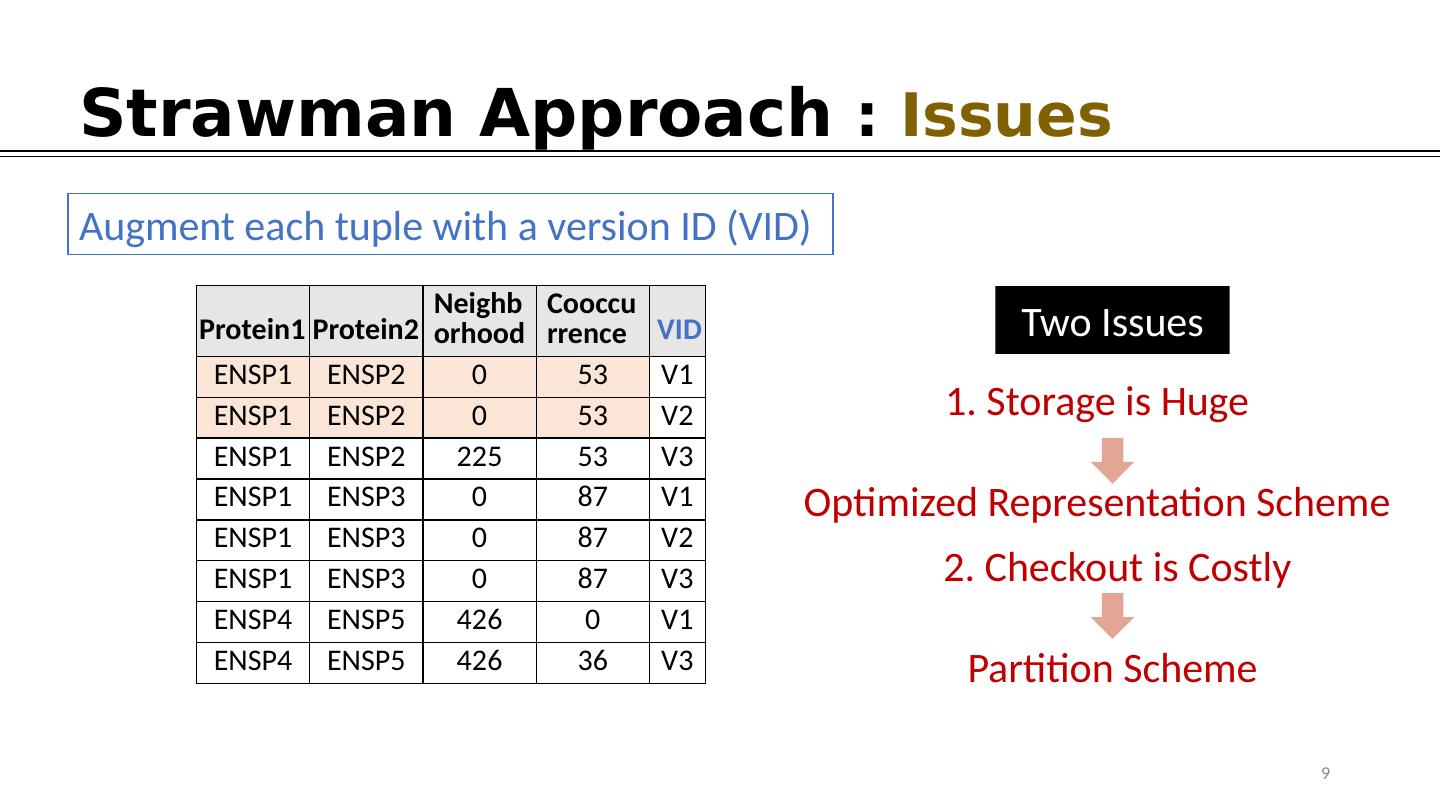 Strawman Approach : Issues

Augment each tuple with a version ID (VID)

| Protein1 | Protein2 | Neighborhood | Cooccurrence | VID |
|---|---|---|---|---|
| ENSP1 | ENSP2 | 0 | 53 | V1 |
| ENSP1 | ENSP2 | 0 | 53 | V2 |
| ENSP1 | ENSP2 | 225 | 53 | V3 |
| ENSP1 | ENSP3 | 0 | 87 | V1 |
| ENSP1 | ENSP3 | 0 | 87 | V2 |
| ENSP1 | ENSP3 | 0 | 87 | V3 |
| ENSP4 | ENSP5 | 426 | 0 | V1 |
| ENSP4 | ENSP5 | 426 | 36 | V3 |

Two Issues

1. Storage is Huge

Optimized Representation Scheme

2. Checkout is Costly

Partition Scheme

9